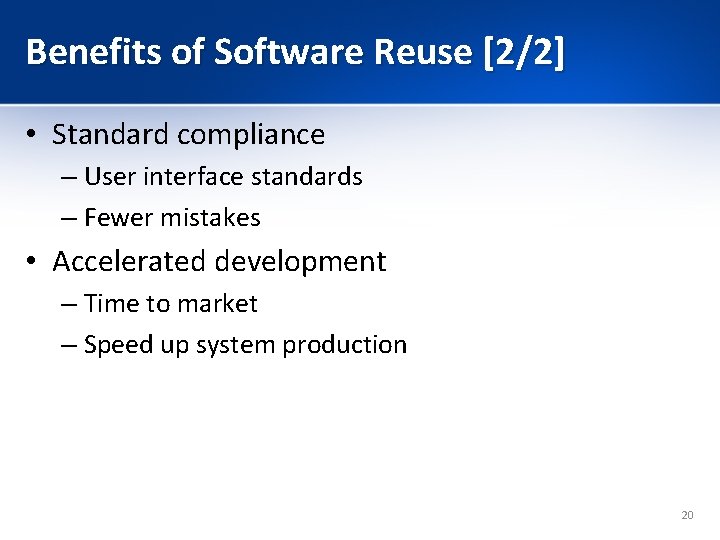 Benefits of Software Reuse [2/2]

• Standard compliance
 – User interface standards
 – Fewer mistakes
• Accelerated development
 – Time to market
 – Speed up system production

20